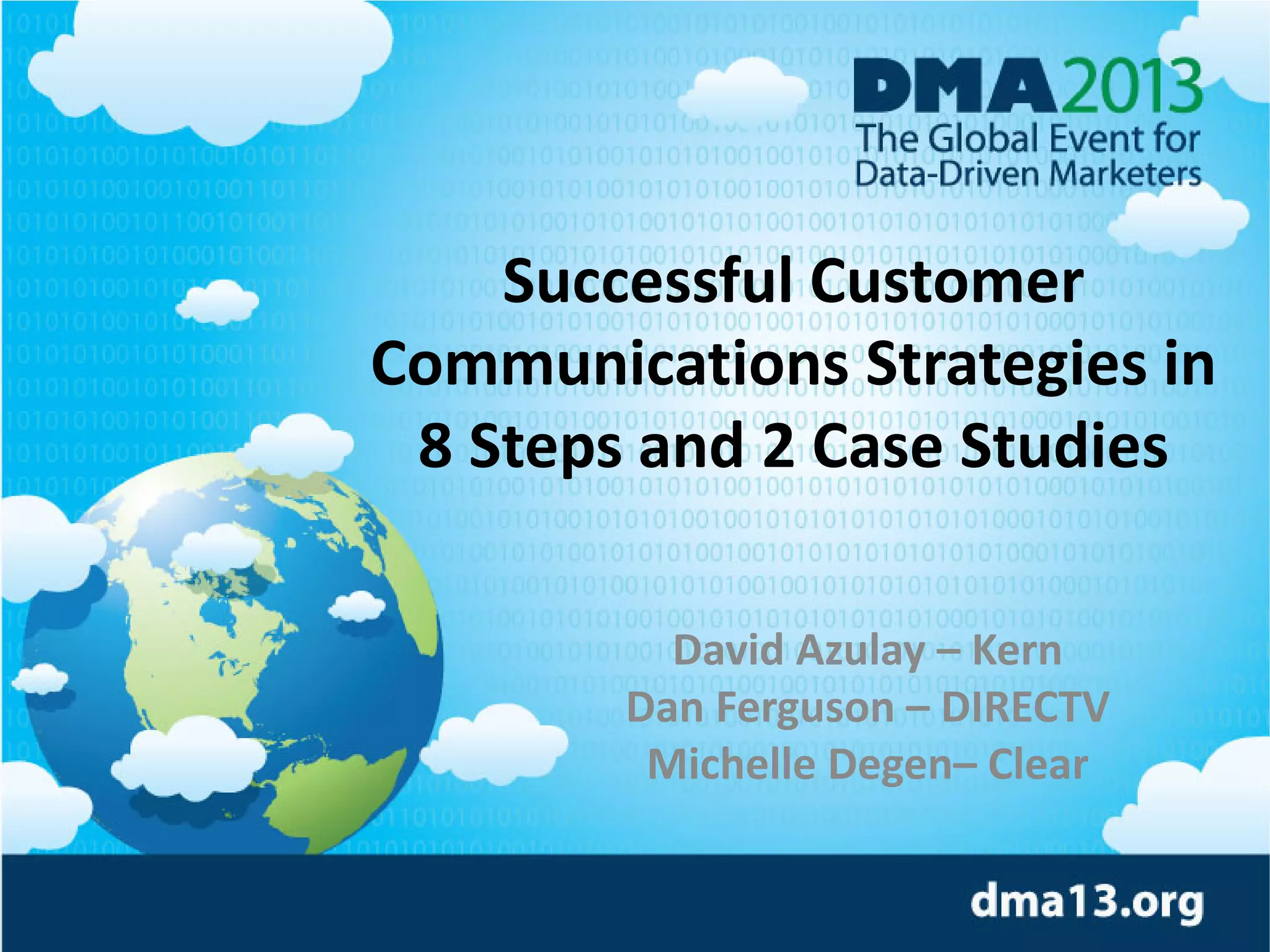 DMA2013
The Global Event for Data-Driven Marketers

Successful Customer Communications Strategies in 8 Steps and 2 Case Studies

David Azulay – Kern
Dan Ferguson – DIRECTV
Michelle Degen– Clear

dma13.org